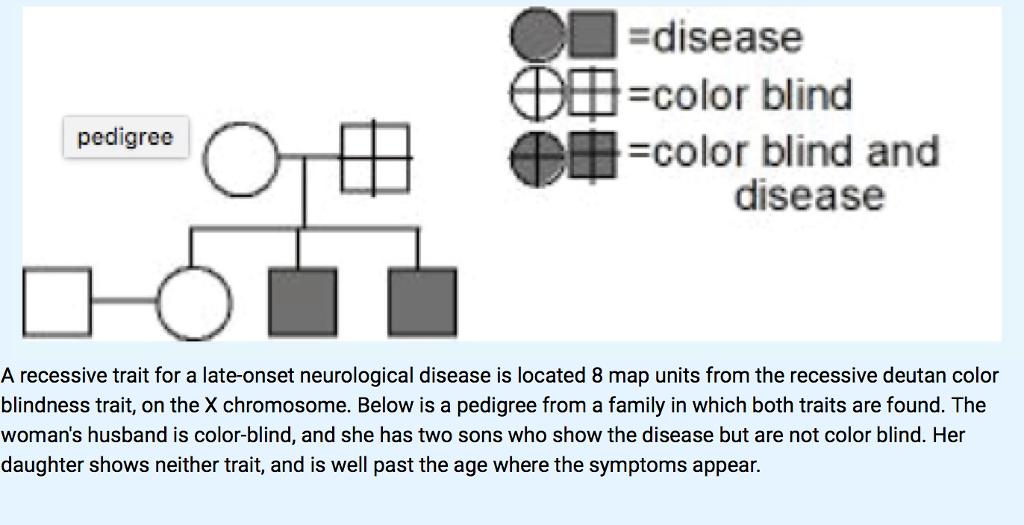 =disease
=color blind
=color blind and disease

pedigree

A recessive trait for a late-onset neurological disease is located 8 map units from the recessive deutan color blindness trait, on the X chromosome. Below is a pedigree from a family in which both traits are found. The woman's husband is color-blind, and she has two sons who show the disease but are not color blind. Her daughter shows neither trait, and is well past the age where the symptoms appear.